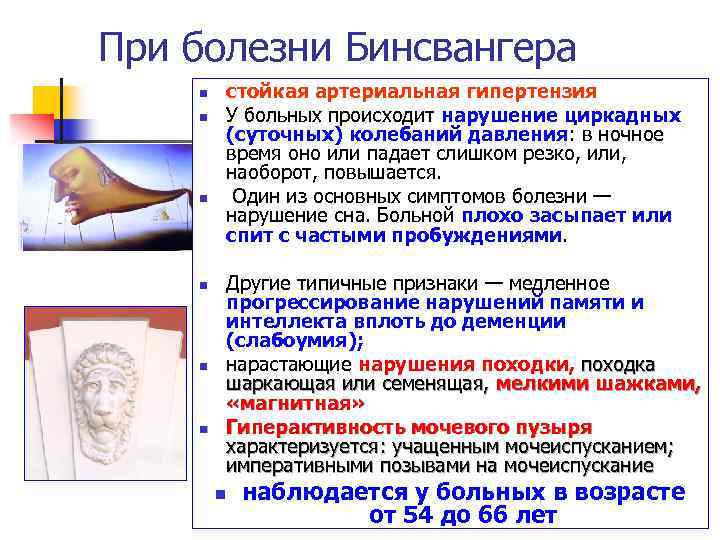 При болезни Бинсвангера

- стойкая артериальная гипертензия
- У больных происходит нарушение циркадных (суточных) колебаний давления: в ночное время оно или падает слишком резко, или, наоборот, повышается.
- Один из основных симптомов болезни — нарушение сна. Больной плохо засыпает или спит с частыми пробуждениями.
- Другие типичные признаки — медленное прогрессирование нарушений памяти и интеллекта вплоть до деменции (слабоумия);
- нарастающие нарушения походки, походка шаркающая или семенящая, мелкими шажками, «магнитная»
- Гиперактивность мочевого пузыря характеризуется: учащенным мочеиспусканием; императивными позывами на мочеиспускание
- наблюдается у больных в возрасте от 54 до 66 лет